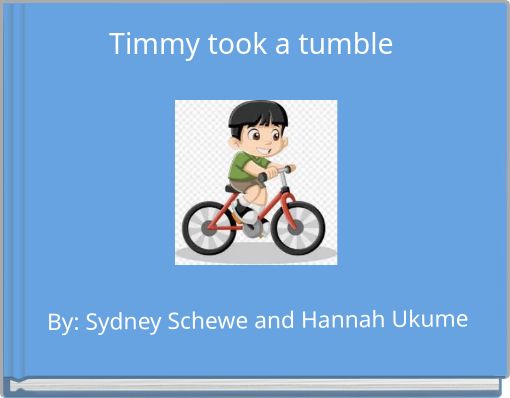 Timmy took a tumble

By: Sydney Schewe and Hannah Ukume